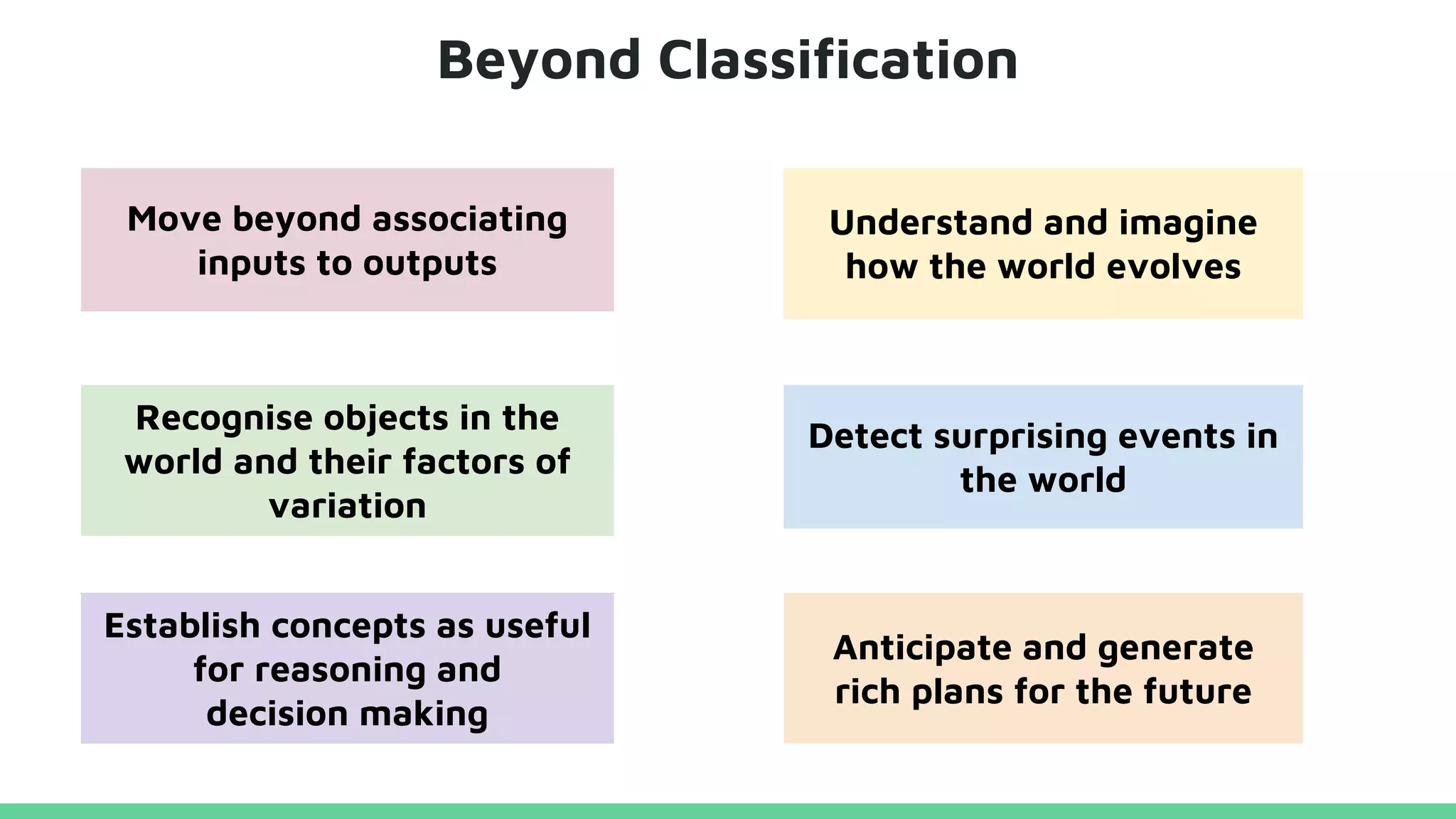 Beyond Classification

Move beyond associating inputs to outputs

Recognise objects in the world and their factors of variation

Establish concepts as useful for reasoning and decision making

Understand and imagine how the world evolves

Detect surprising events in the world

Anticipate and generate rich plans for the future